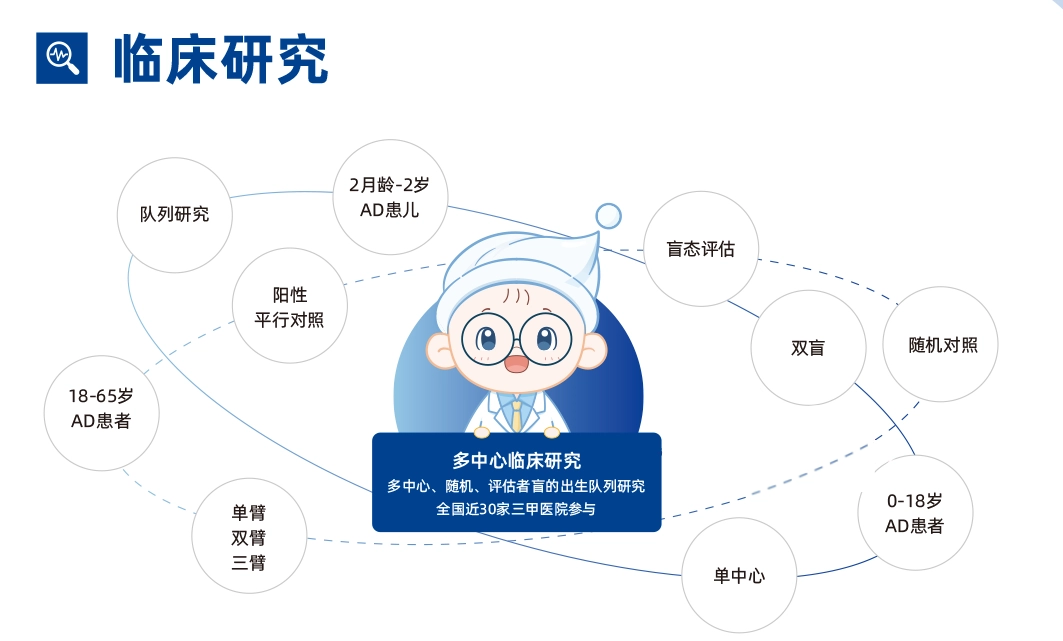 临床研究

队列研究

2月龄-2岁
AD患儿

盲态评估

阳性
平行对照

双盲

随机对照

18-65岁
AD患者

多中心临床研究
多中心、随机、评估者盲的出生队列研究
全国近30家三甲医院参与

0-18岁
AD患者

单臂
双臂
三臂

单中心